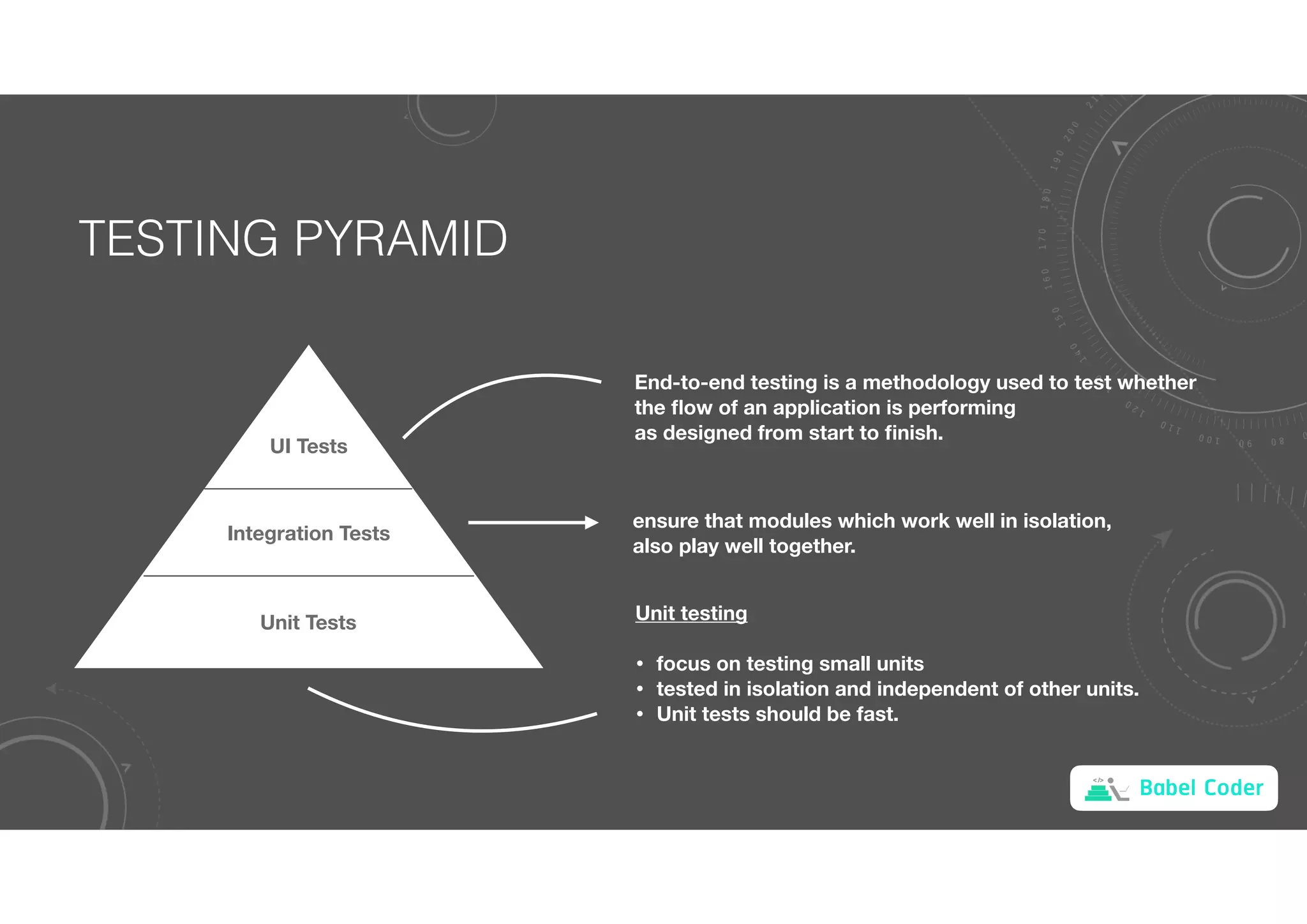 TESTING PYRAMID

UI Tests

Integration Tests

Unit Tests

End-to-end testing is a methodology used to test whether the flow of an application is performing as designed from start to finish.

ensure that modules which work well in isolation, also play well together.

Unit testing

• focus on testing small units
• tested in isolation and independent of other units.
• Unit tests should be fast.

Babel Coder